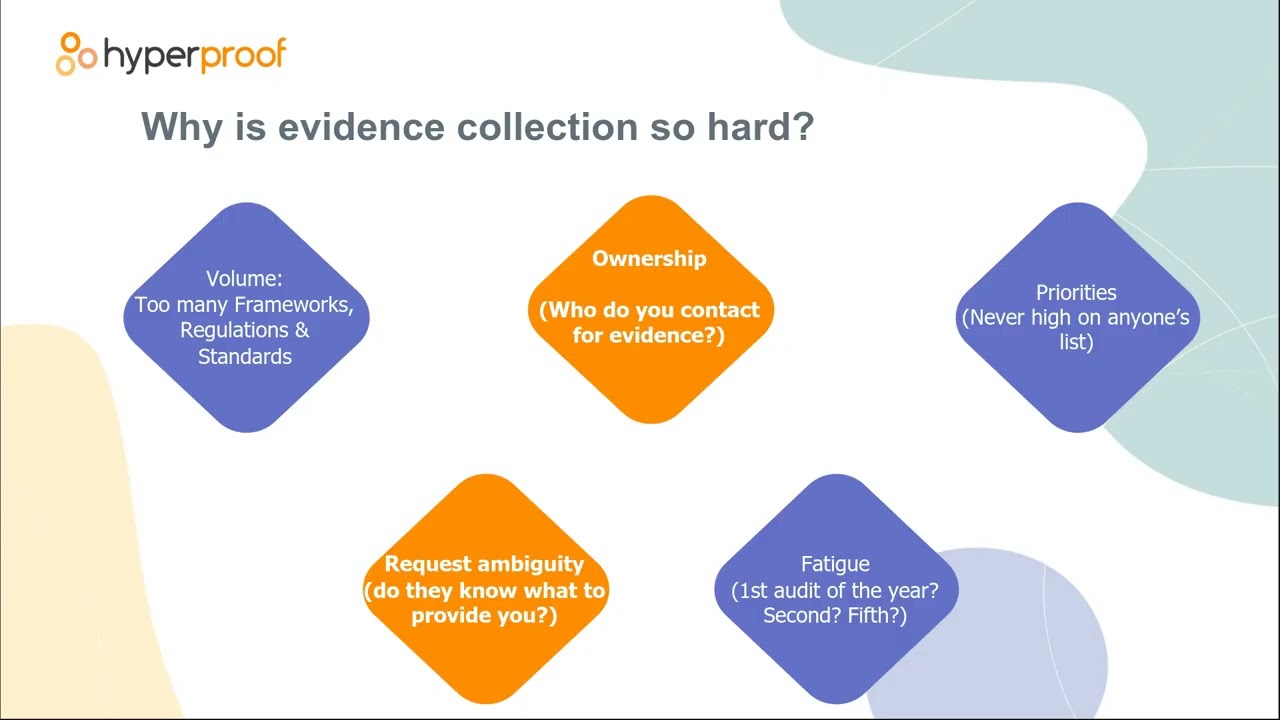 hyperproof

Why is evidence collection so hard?

Volume:
Too many Frameworks, Regulations & Standards

Ownership

(Who do you contact for evidence?)

Priorities
(Never high on anyone's list)

Request ambiguity
(do they know what to provide you?)

Fatigue
(1st audit of the year? Second? Fifth?)